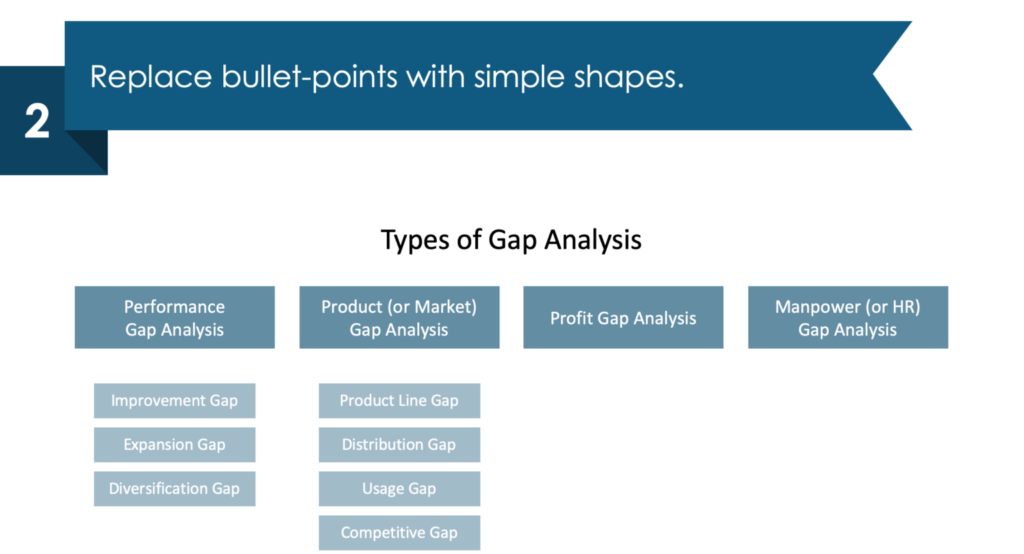 2

Replace bullet-points with simple shapes.

Types of Gap Analysis

Performance Gap Analysis

Improvement Gap

Expansion Gap

Diversification Gap

Product (or Market) Gap Analysis

Product Line Gap

Distribution Gap

Usage Gap

Competitive Gap

Profit Gap Analysis

Manpower (or HR) Gap Analysis